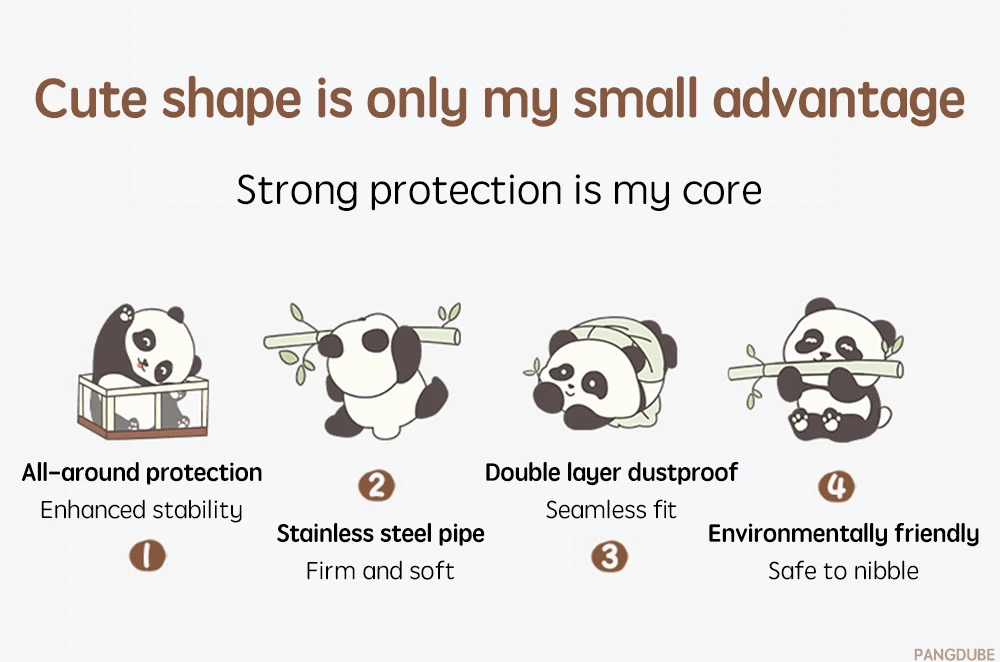 Cute shape is only my small advantage

Strong protection is my core

All-around protection
Enhanced stability
1

2
Stainless steel pipe
Firm and soft

Double layer dustproof
Seamless fit
3

4
Environmentally friendly
Safe to nibble

PANGDUBE